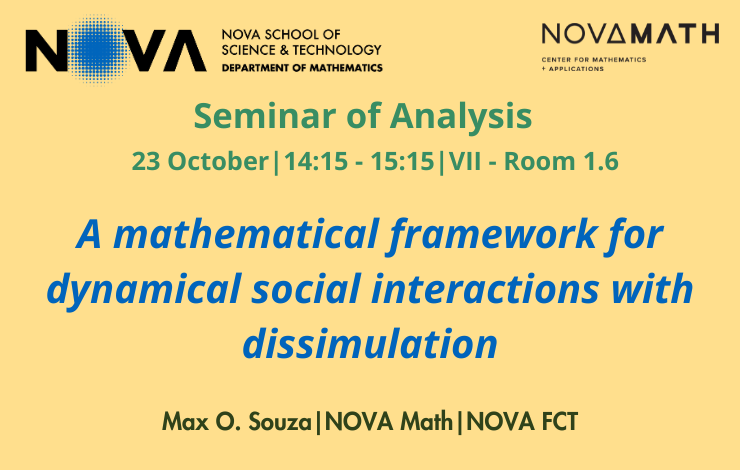 NOVA NOVA SCHOOL OF SCIENCE & TECHNOLOGY DEPARTMENT OF MATHEMATICS

NOVAMATH CENTER FOR MATHEMATICS + APPLICATIONS

Seminar of Analysis

23 October|14:15 - 15:15|VII - Room 1.6

A mathematical framework for dynamical social interactions with dissimulation

Max O. Souza|NOVA Math|NOVA FCT